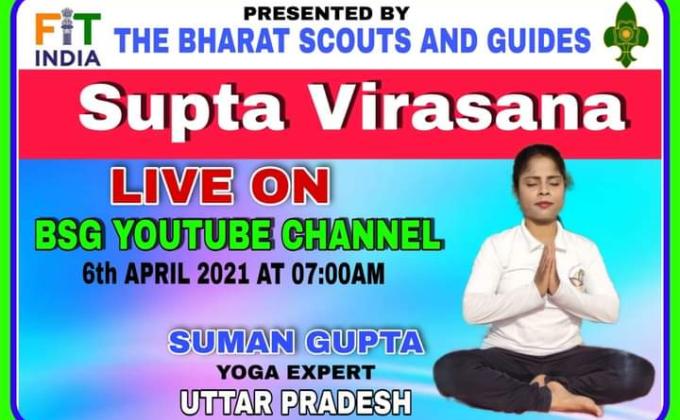 FIT INDIA

PRESENTED BY
THE BHARAT SCOUTS AND GUIDES

Supta Virasana

LIVE ON
BSG YOUTUBE CHANNEL
6th APRIL 2021 AT 07:00AM

SUMAN GUPTA
YOGA EXPERT
UTTAR PRADESH